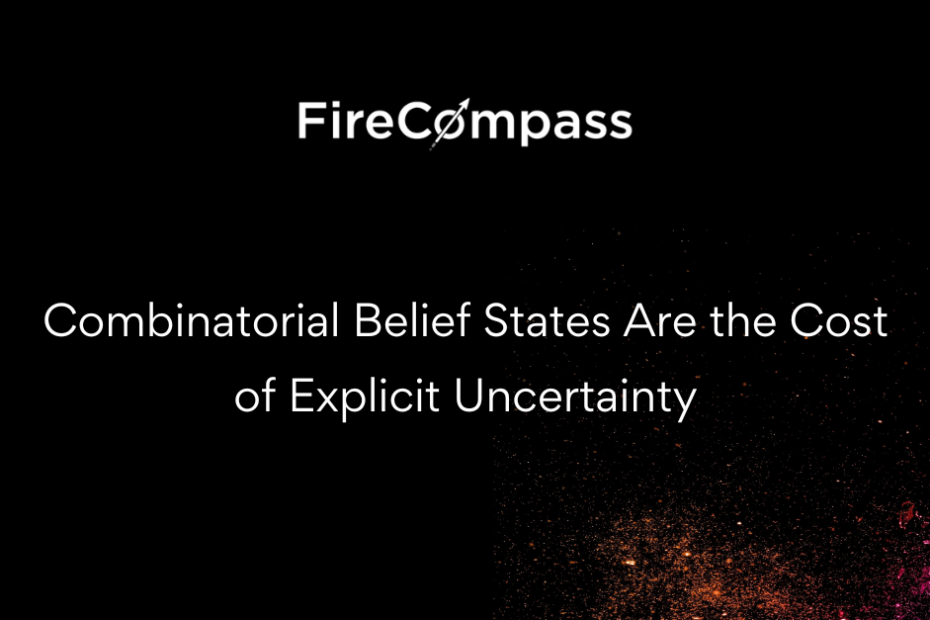 FireCompass

Combinatorial Belief States Are the Cost of Explicit Uncertainty